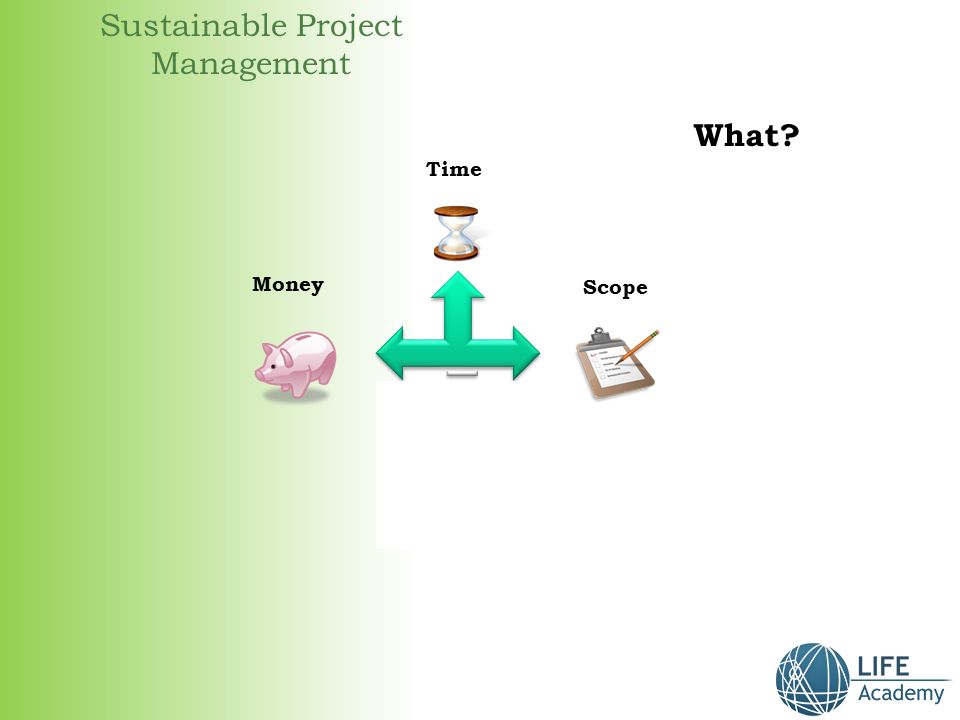 Sustainable Project Management

What?

Time

Money

Scope

LIFE Academy